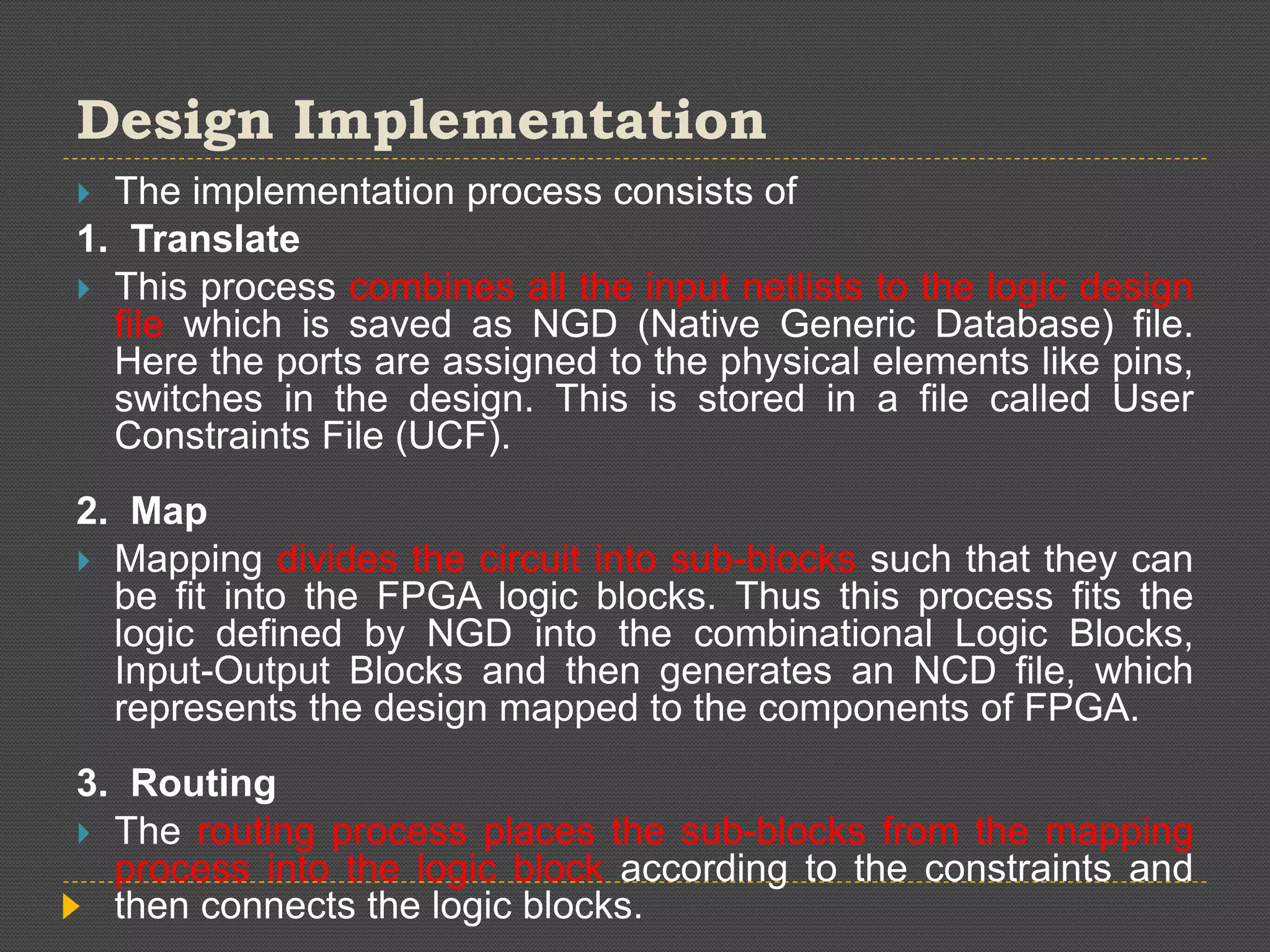 Design Implementation

The implementation process consists of

1. Translate

This process combines all the input netlists to the logic design file which is saved as NGD (Native Generic Database) file. Here the ports are assigned to the physical elements like pins, switches in the design. This is stored in a file called User Constraints File (UCF).

2. Map

Mapping divides the circuit into sub-blocks such that they can be fit into the FPGA logic blocks. Thus this process fits the logic defined by NGD into the combinational Logic Blocks, Input-Output Blocks and then generates an NCD file, which represents the design mapped to the components of FPGA.

3. Routing

The routing process places the sub-blocks from the mapping process into the logic block according to the constraints and then connects the logic blocks.